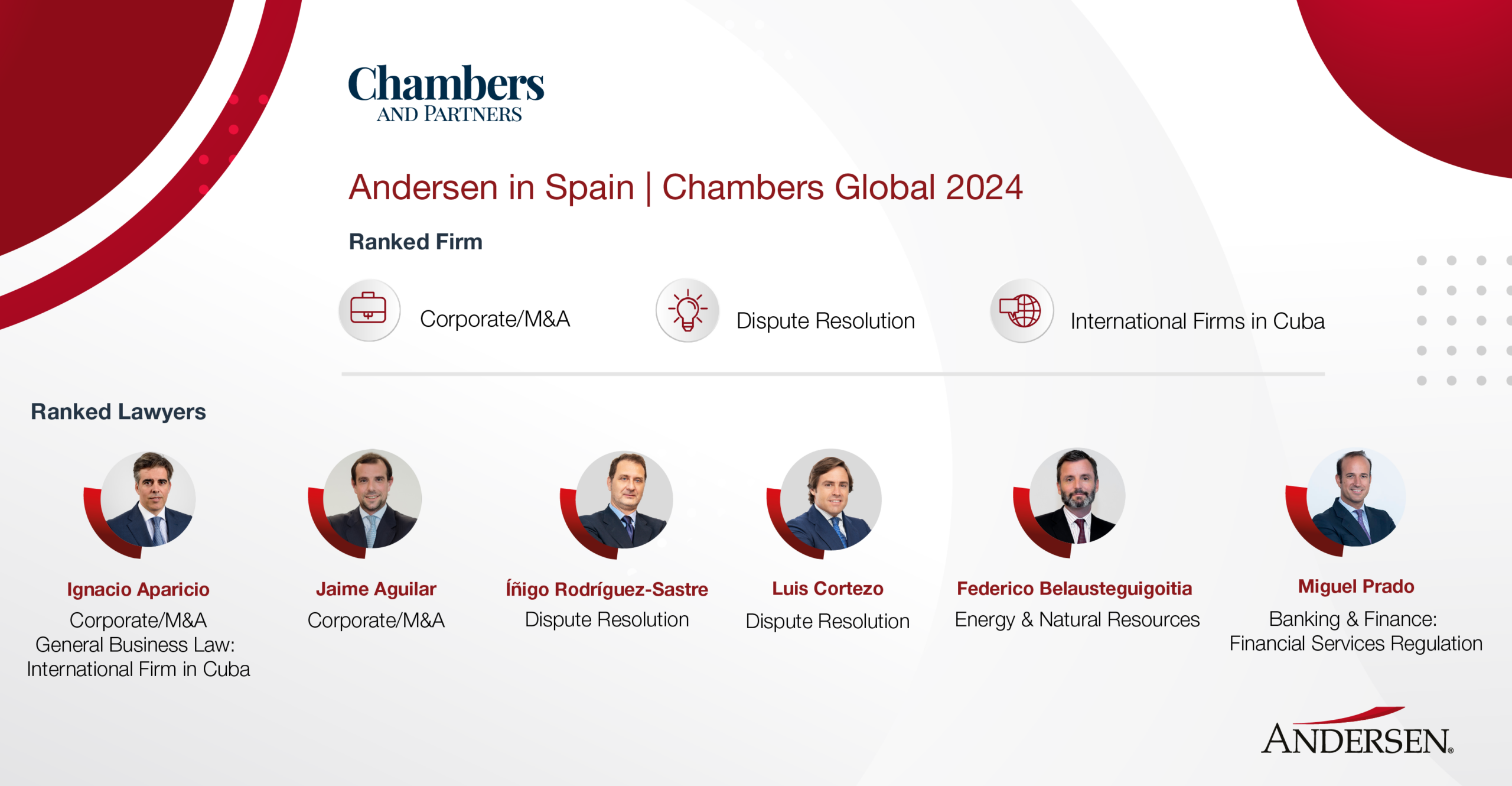 Chambers AND PARTNERS

Andersen in Spain | Chambers Global 2024

Ranked Firm

Corporate/M&A

Dispute Resolution

International Firms in Cuba

Ranked Lawyers

Ignacio Aparicio
Corporate/M&A
General Business Law: International Firm in Cuba

Jaime Aguilar
Corporate/M&A

Íñigo Rodríguez-Sastre
Dispute Resolution

Luis Cortezo
Dispute Resolution

Federico Belausteguigoitia
Energy & Natural Resources

Miguel Prado
Banking & Finance: Financial Services Regulation

ANDERSEN®